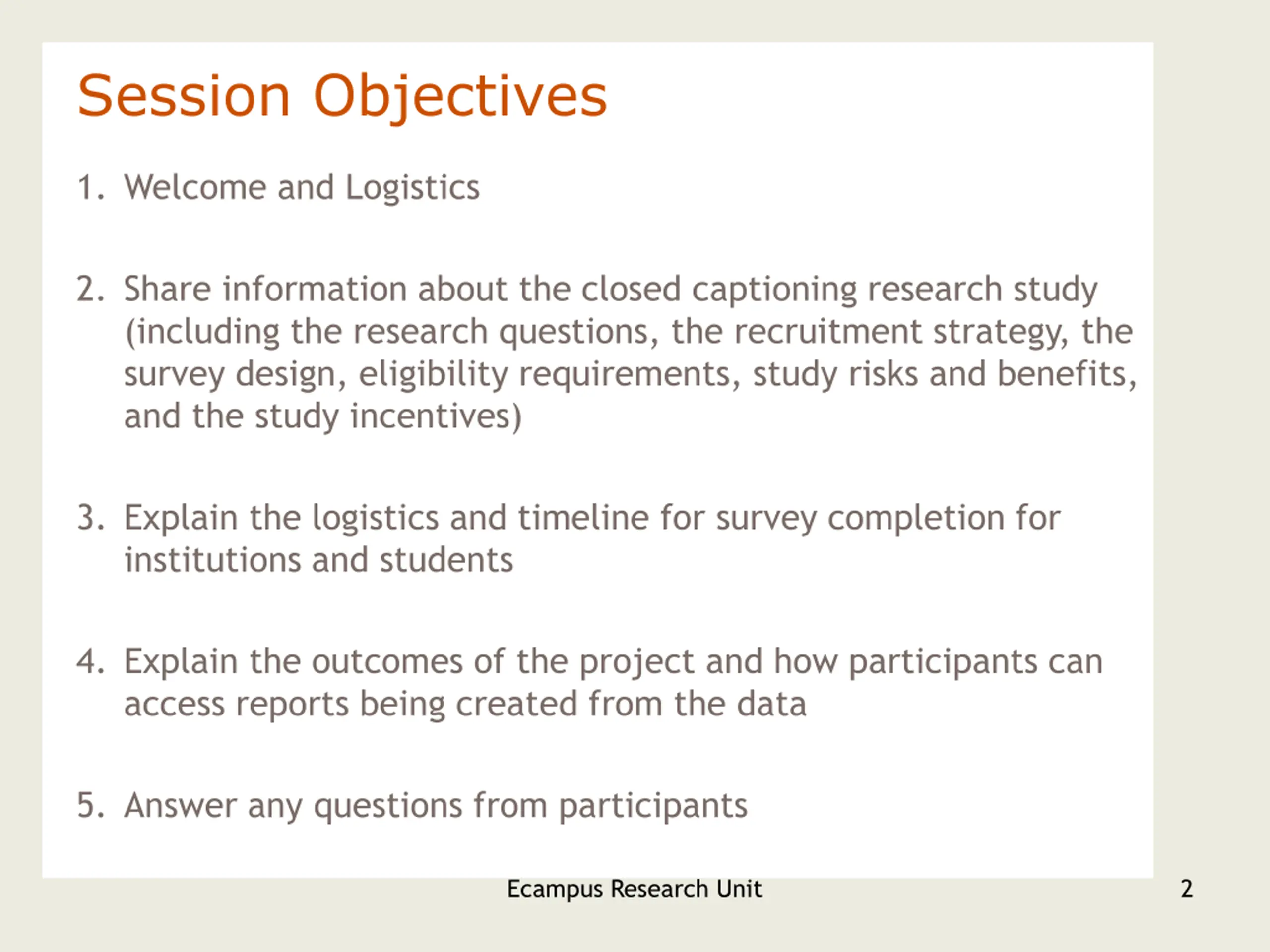 Session Objectives

1. Welcome and Logistics

2. Share information about the closed captioning research study (including the research questions, the recruitment strategy, the survey design, eligibility requirements, study risks and benefits, and the study incentives)

3. Explain the logistics and timeline for survey completion for institutions and students

4. Explain the outcomes of the project and how participants can access reports being created from the data

5. Answer any questions from participants

Ecampus Research Unit

2